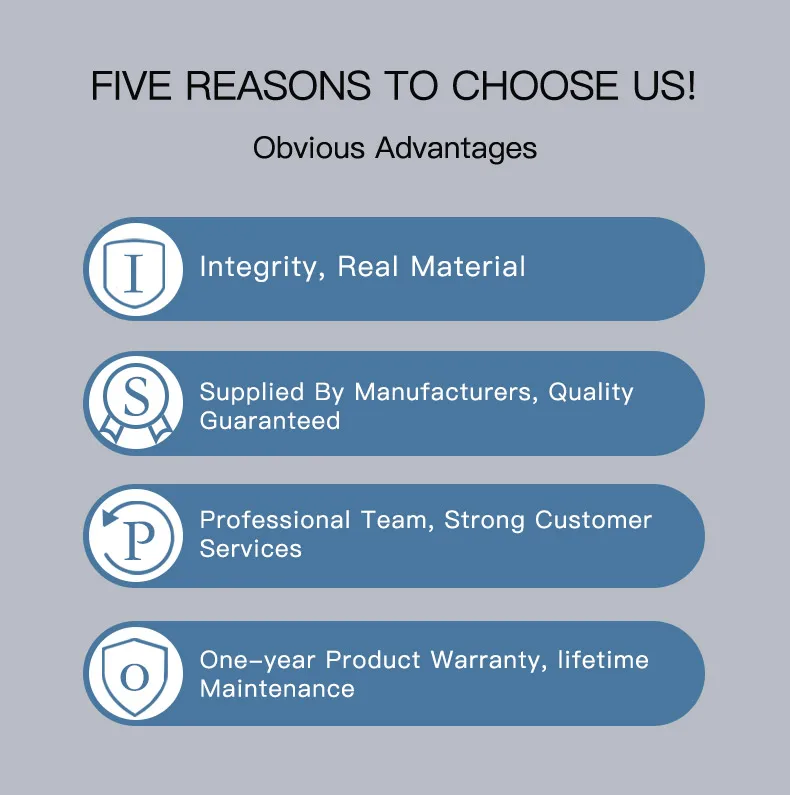 FIVE REASONS TO CHOOSE US!

Obvious Advantages

I

Integrity, Real Material

S

Supplied By Manufacturers, Quality Guaranteed

P

Professional Team, Strong Customer Services

O

One-year Product Warranty, lifetime Maintenance